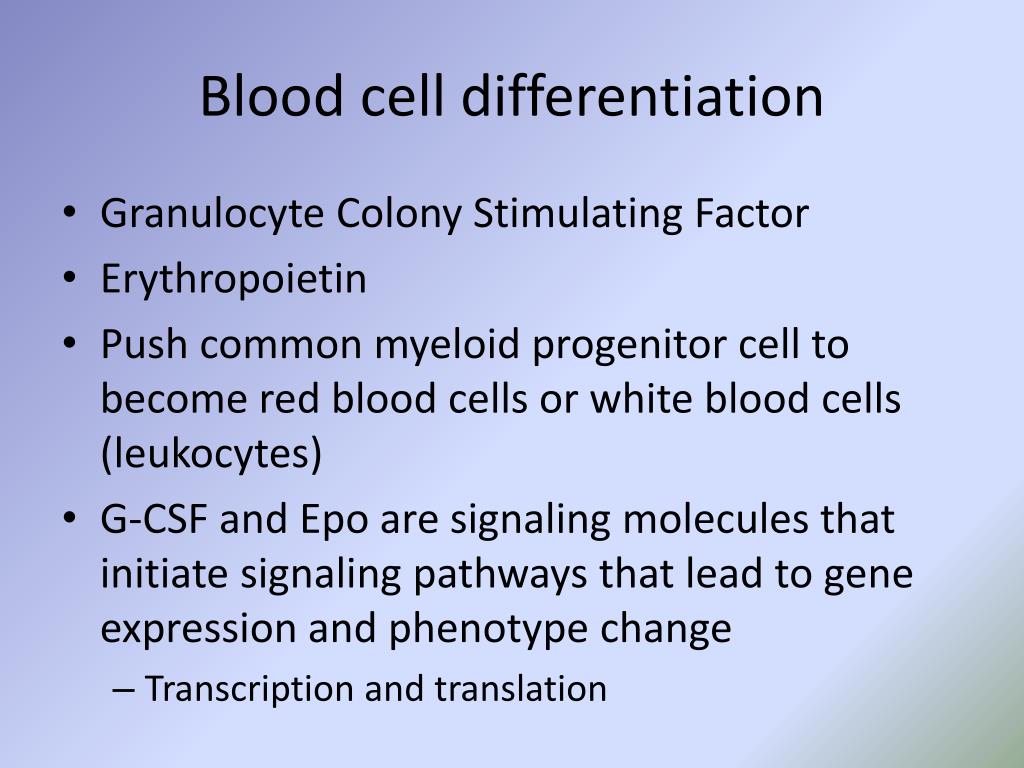 Blood cell differentiation

• Granulocyte Colony Stimulating Factor
• Erythropoietin
• Push common myeloid progenitor cell to become red blood cells or white blood cells (leukocytes)
• G-CSF and Epo are signaling molecules that initiate signaling pathways that lead to gene expression and phenotype change
– Transcription and translation